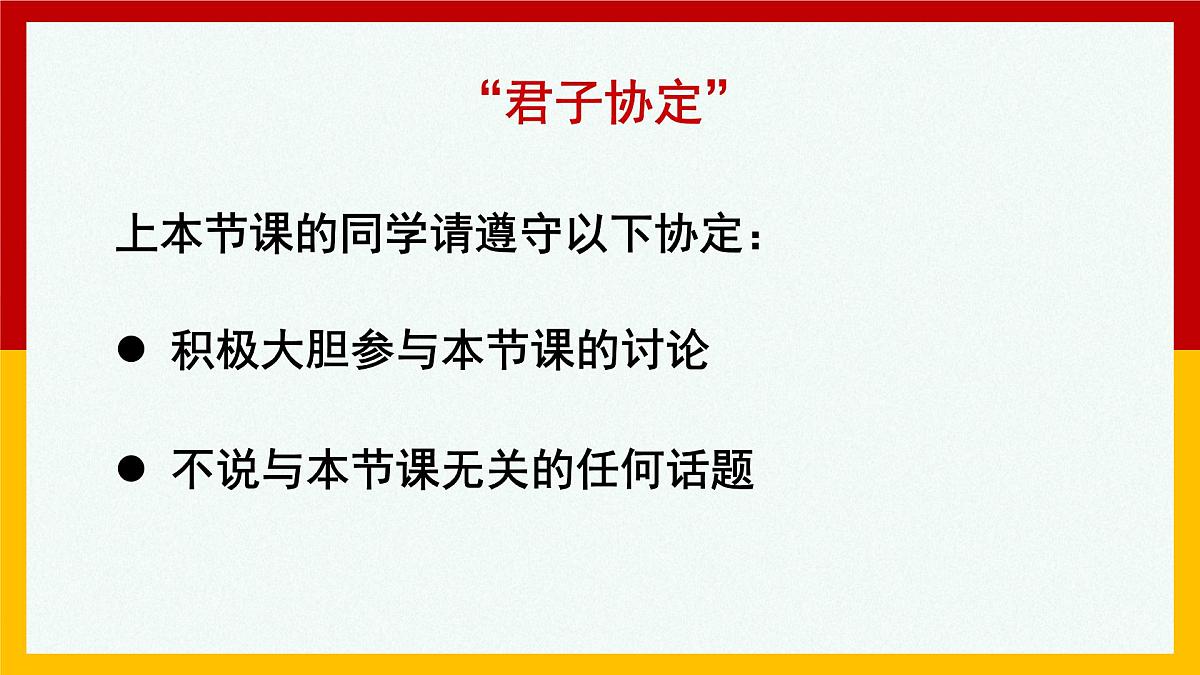 “君子协定”

上本节课的同学请遵守以下协定：

● 积极大胆参与本节课的讨论

● 不说与本节课无关的任何话题